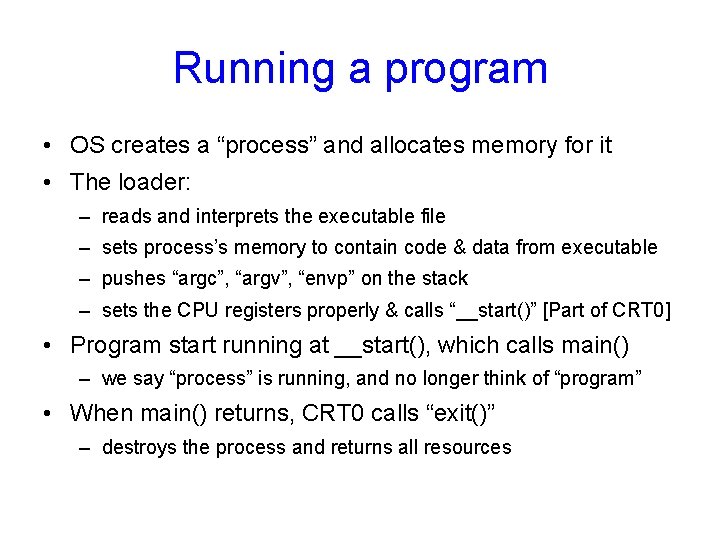 Running a program

• OS creates a “process” and allocates memory for it
• The loader:
– reads and interprets the executable file
– sets process’s memory to contain code & data from executable
– pushes “argc”, “argv”, “envp” on the stack
– sets the CPU registers properly & calls “__start()” [Part of CRT0]
• Program start running at __start(), which calls main()
– we say “process” is running, and no longer think of “program”
• When main() returns, CRT0 calls “exit()”
– destroys the process and returns all resources